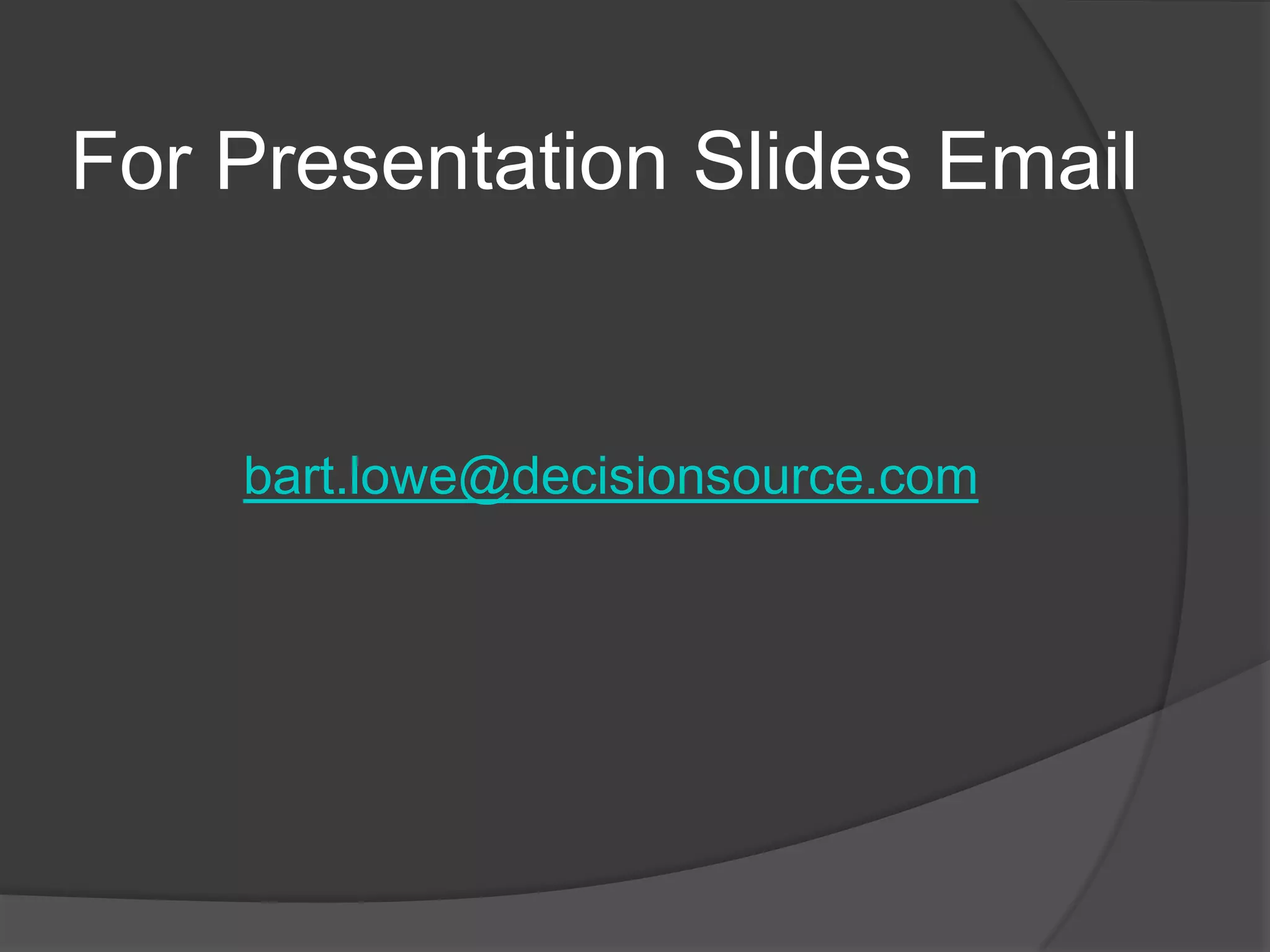 For Presentation Slides Email

bart.lowe@decisionsource.com